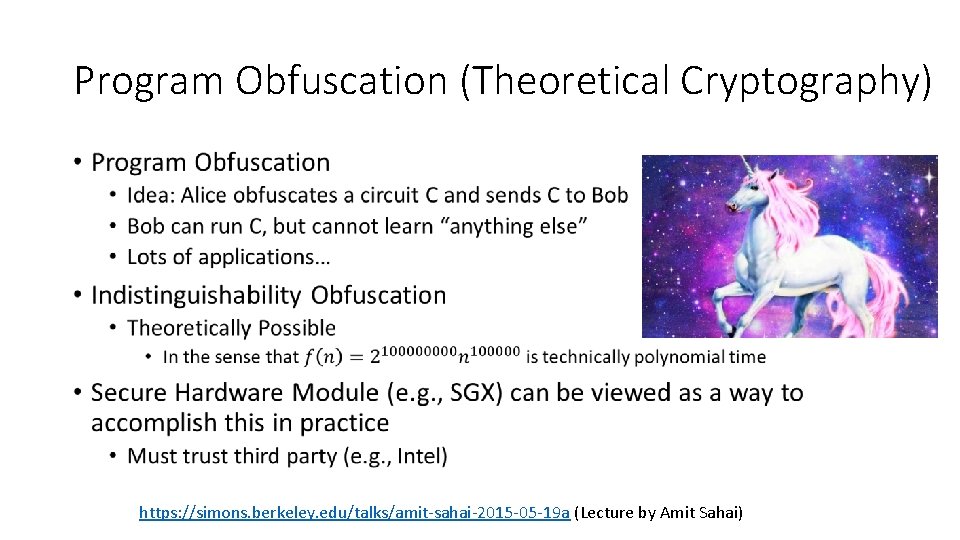 Program Obfuscation (Theoretical Cryptography)

• Program Obfuscation
  • Idea: Alice obfuscates a circuit C and sends C to Bob
  • Bob can run C, but cannot learn “anything else”
  • Lots of applications…
• Indistinguishability Obfuscation
  • Theoretically Possible
    • In the sense that $f(n) = 2^{100000000}n^{100000}$ is technically polynomial time
• Secure Hardware Module (e.g., SGX) can be viewed as a way to accomplish this in practice
  • Must trust third party (e.g., Intel)

https://simons.berkeley.edu/talks/amit-sahai-2015-05-19a (Lecture by Amit Sahai)